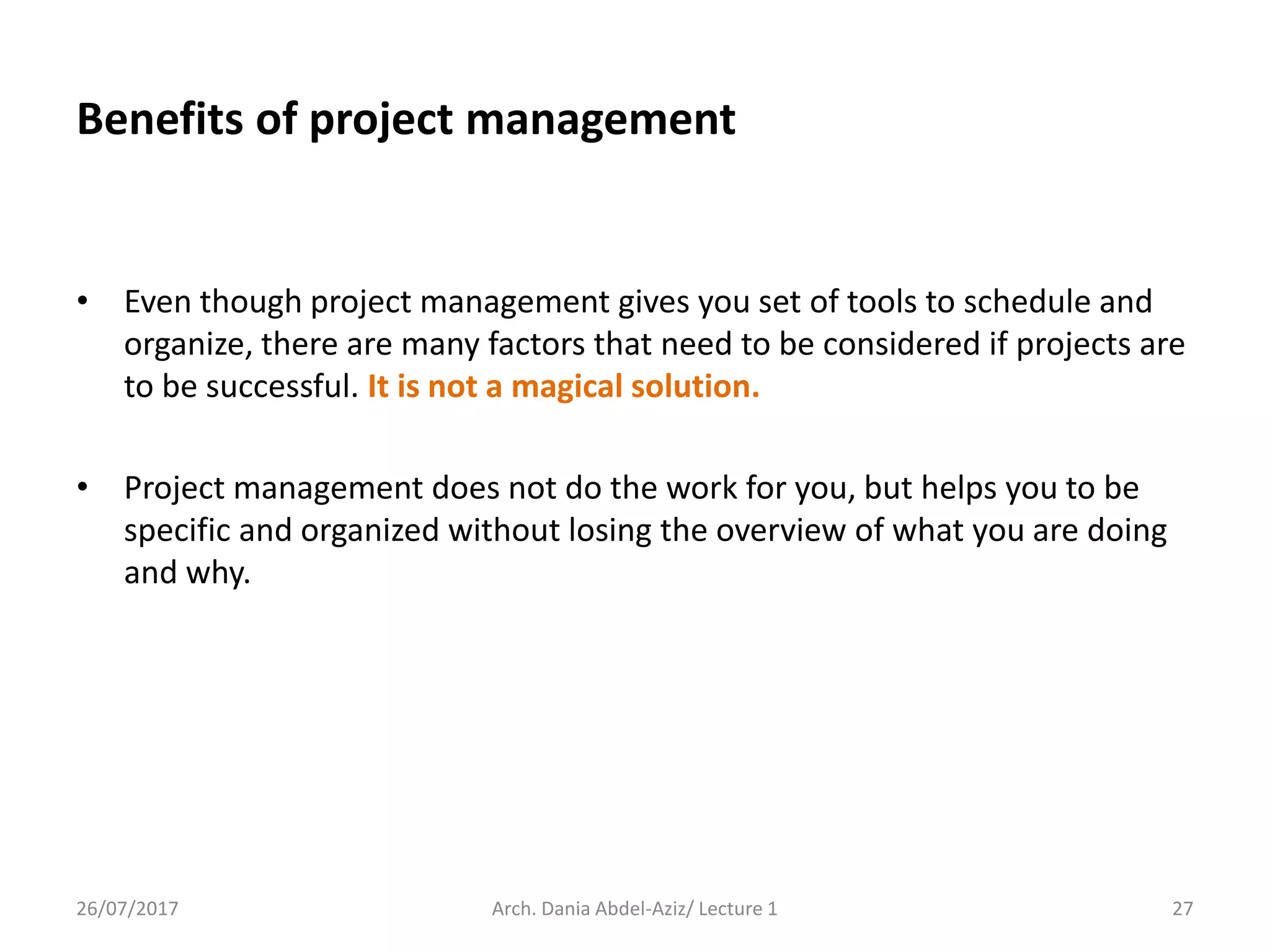 Benefits of project management

• Even though project management gives you set of tools to schedule and organize, there are many factors that need to be considered if projects are to be successful. It is not a magical solution.

• Project management does not do the work for you, but helps you to be specific and organized without losing the overview of what you are doing and why.

26/07/2017 Arch. Dania Abdel-Aziz/ Lecture 1 27